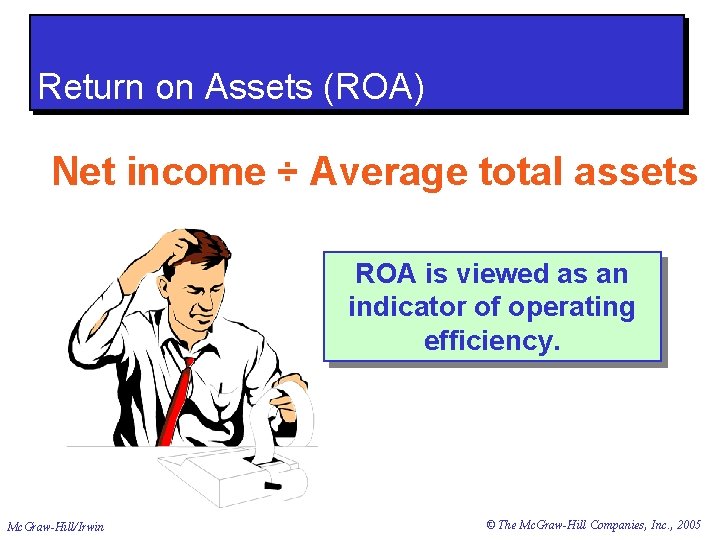 Return on Assets (ROA)

Net income ÷ Average total assets

ROA is viewed as an indicator of operating efficiency.

McGraw-Hill/Irwin

© The McGraw-Hill Companies, Inc., 2005